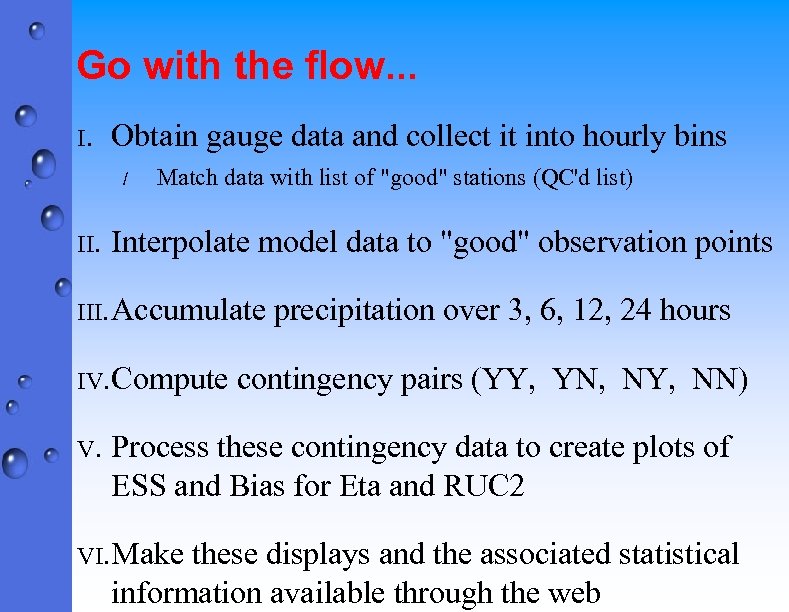 Go with the flow...

I. Obtain gauge data and collect it into hourly bins

/ Match data with list of "good" stations (QC'd list)

II. Interpolate model data to "good" observation points

III. Accumulate precipitation over 3, 6, 12, 24 hours

IV. Compute contingency pairs (YY, YN, NY, NN)

V. Process these contingency data to create plots of ESS and Bias for Eta and RUC2

VI. Make these displays and the associated statistical information available through the web